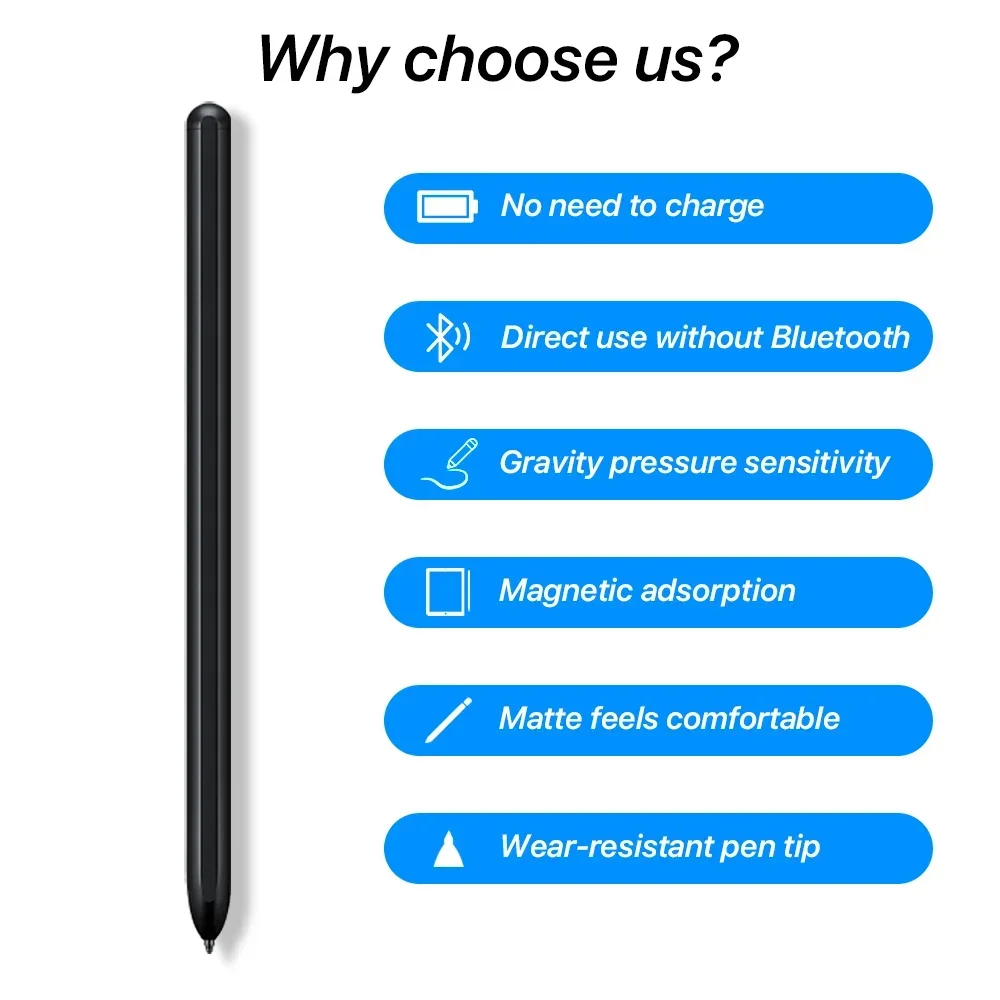 Why choose us?

No need to charge

Direct use without Bluetooth

Gravity pressure sensitivity

Magnetic adsorption

Matte feels comfortable

Wear-resistant pen tip